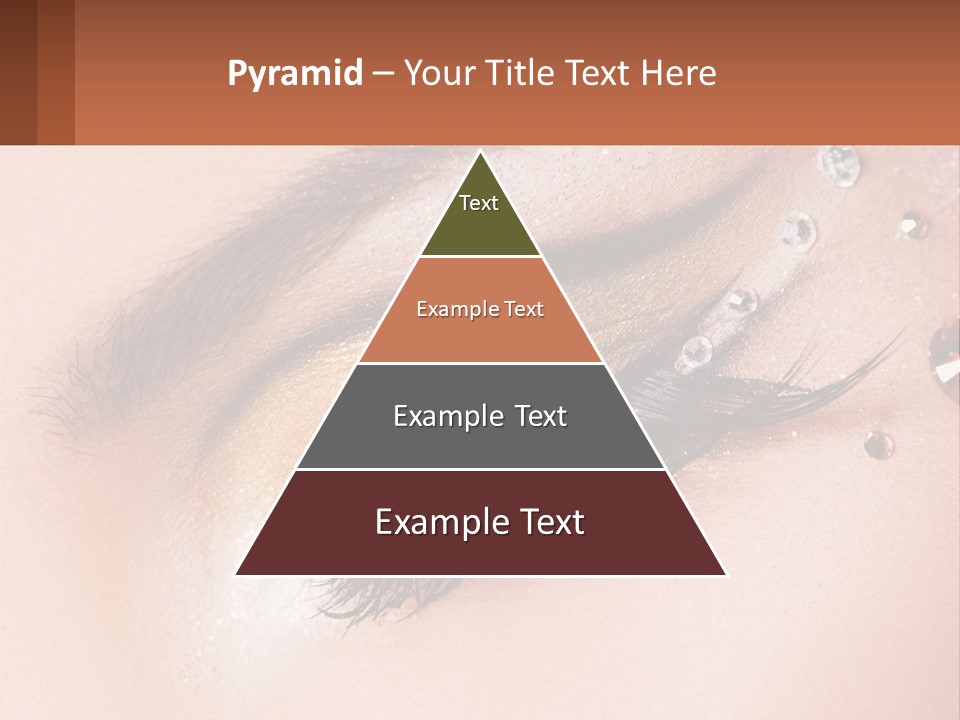 Pyramid – Your Title Text Here

Text

Example Text

Example Text

Example Text